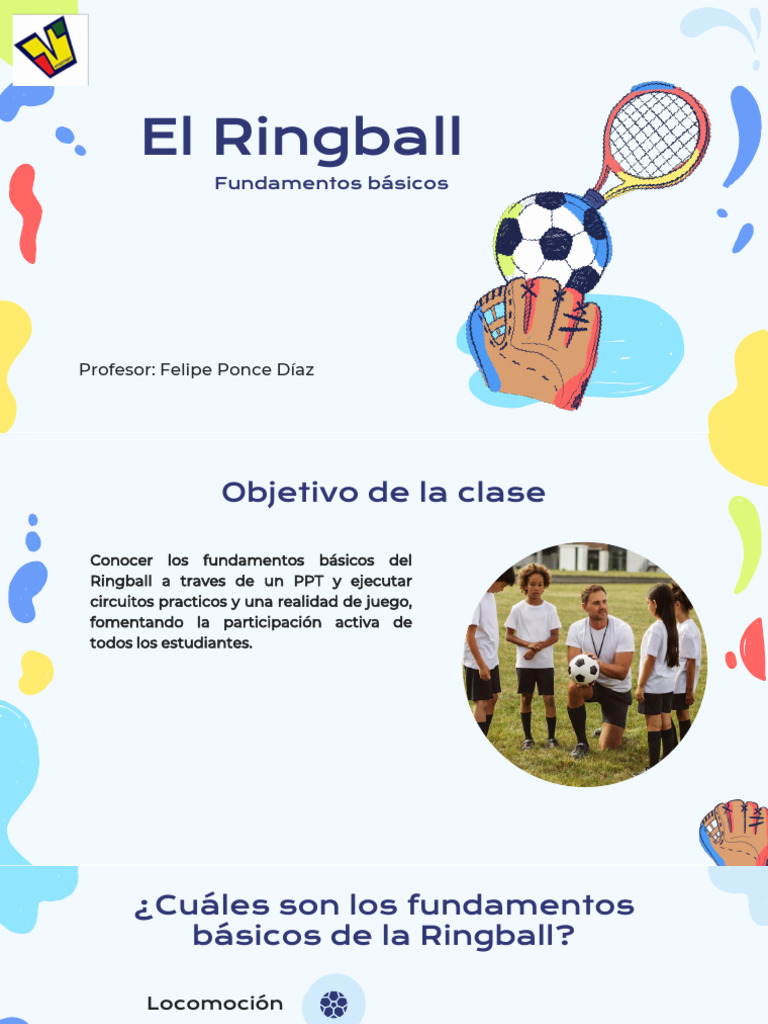 El Ringball

Fundamentos básicos

Profesor: Felipe Ponce Díaz

Objetivo de la clase

Conocer los fundamentos básicos del Ringball a traves de un PPT y ejecutar circuitos practicos y una realidad de juego, fomentando la participación activa de todos los estudiantes.

¿Cuáles son los fundamentos básicos de la Ringball?

Locomoción